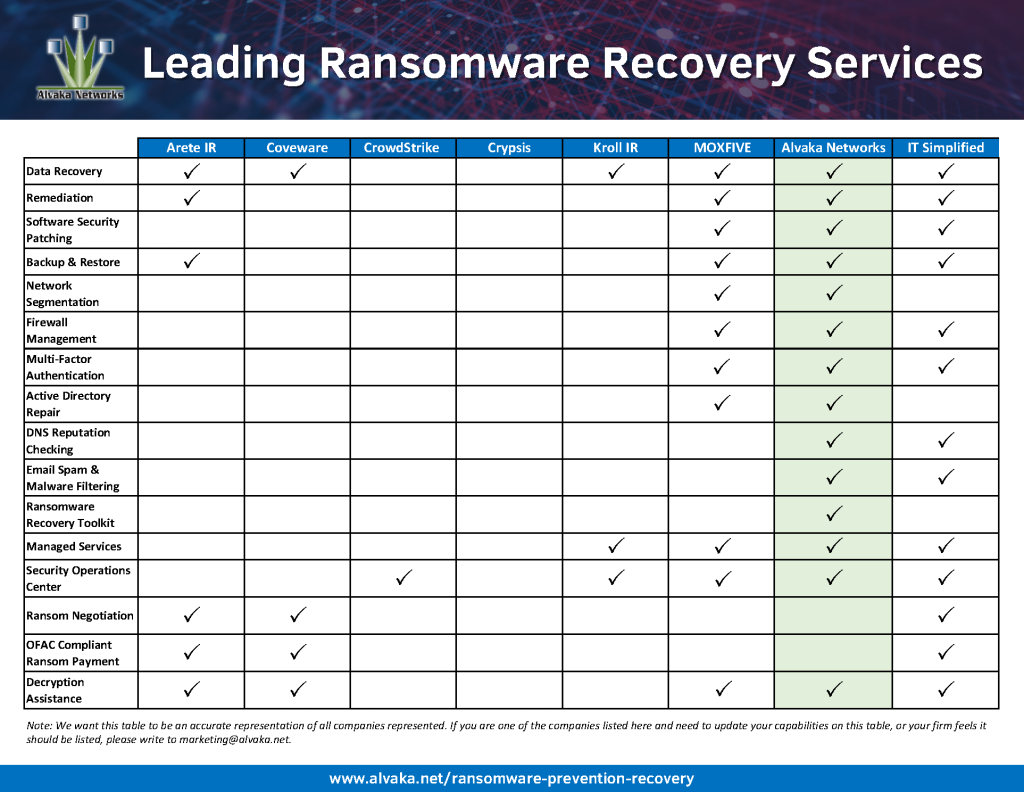 Alvaka Networks

Leading Ransomware Recovery Services

| | Arete IR | Coveware | CrowdStrike | Crypsis | Kroll IR | MOXFIVE | Alvaka Networks | IT Simplified |
|---|---|---|---|---|---|---|---|---|
| Data Recovery | ✓ | ✓ | | | ✓ | ✓ | ✓ | ✓ |
| Remediation | ✓ | | | | | ✓ | ✓ | ✓ |
| Software Security Patching | | | | | | ✓ | ✓ | ✓ |
| Backup & Restore | ✓ | | | | | ✓ | ✓ | ✓ |
| Network Segmentation | | | | | | ✓ | ✓ | |
| Firewall Management | | | | | | ✓ | ✓ | ✓ |
| Multi-Factor Authentication | | | | | | ✓ | ✓ | ✓ |
| Active Directory Repair | | | | | | ✓ | ✓ | |
| DNS Reputation Checking | | | | | | | ✓ | ✓ |
| Email Spam & Malware Filtering | | | | | | | ✓ | ✓ |
| Ransomware Recovery Toolkit | | | | | | | ✓ | |
| Managed Services | | | | | ✓ | ✓ | ✓ | ✓ |
| Security Operations Center | | | ✓ | | ✓ | ✓ | ✓ | ✓ |
| Ransom Negotiation | ✓ | ✓ | | | | | | ✓ |
| OFAC Compliant Ransom Payment | ✓ | ✓ | | | | | | ✓ |
| Decryption Assistance | ✓ | ✓ | | | | ✓ | ✓ | ✓ |

Note: We want this table to be an accurate representation of all companies represented. If you are one of the companies listed here and need to update your capabilities on this table, or your firm feels it should be listed, please write to marketing@alvaka.net.

www.alvaka.net/ransomware-prevention-recovery